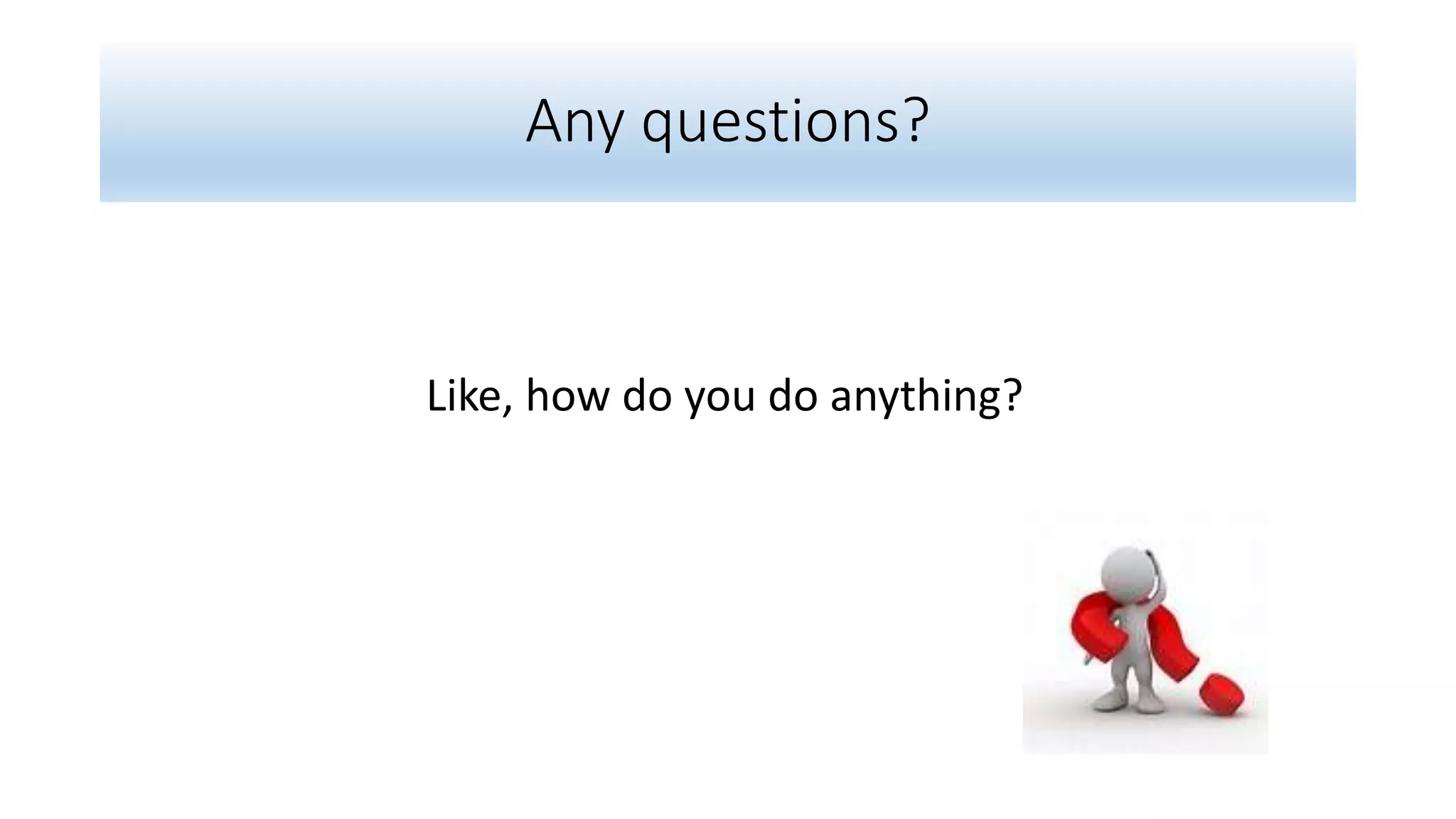 Any questions?

Like, how do you do anything?